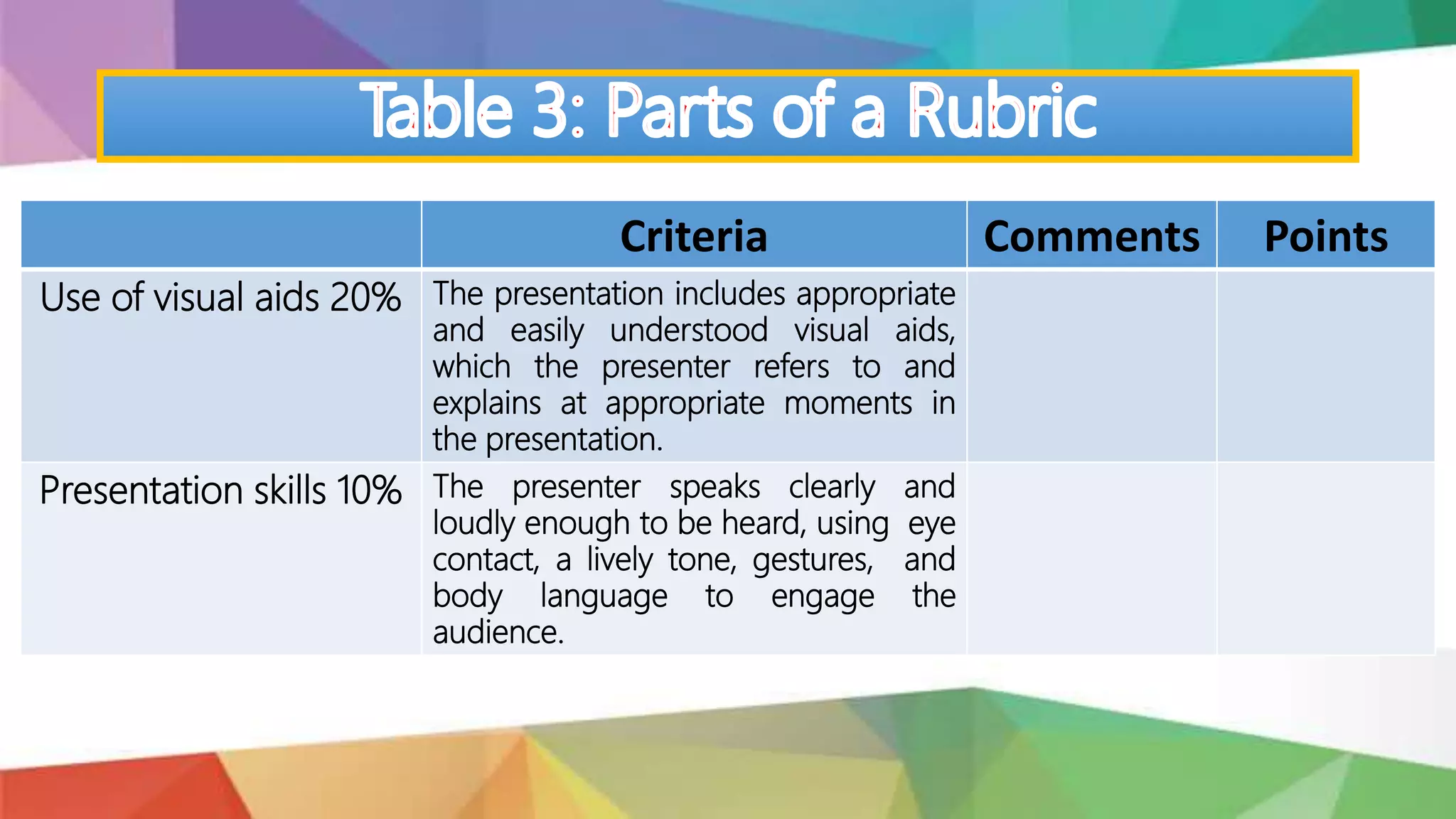 Table 3: Parts of a Rubric

| | Criteria | Comments | Points |
|---|---|---|---|
| Use of visual aids 20% | The presentation includes appropriate and easily understood visual aids, which the presenter refers to and explains at appropriate moments in the presentation. | | |
| Presentation skills 10% | The presenter speaks clearly and loudly enough to be heard, using eye contact, a lively tone, gestures, and body language to engage the audience. | | |